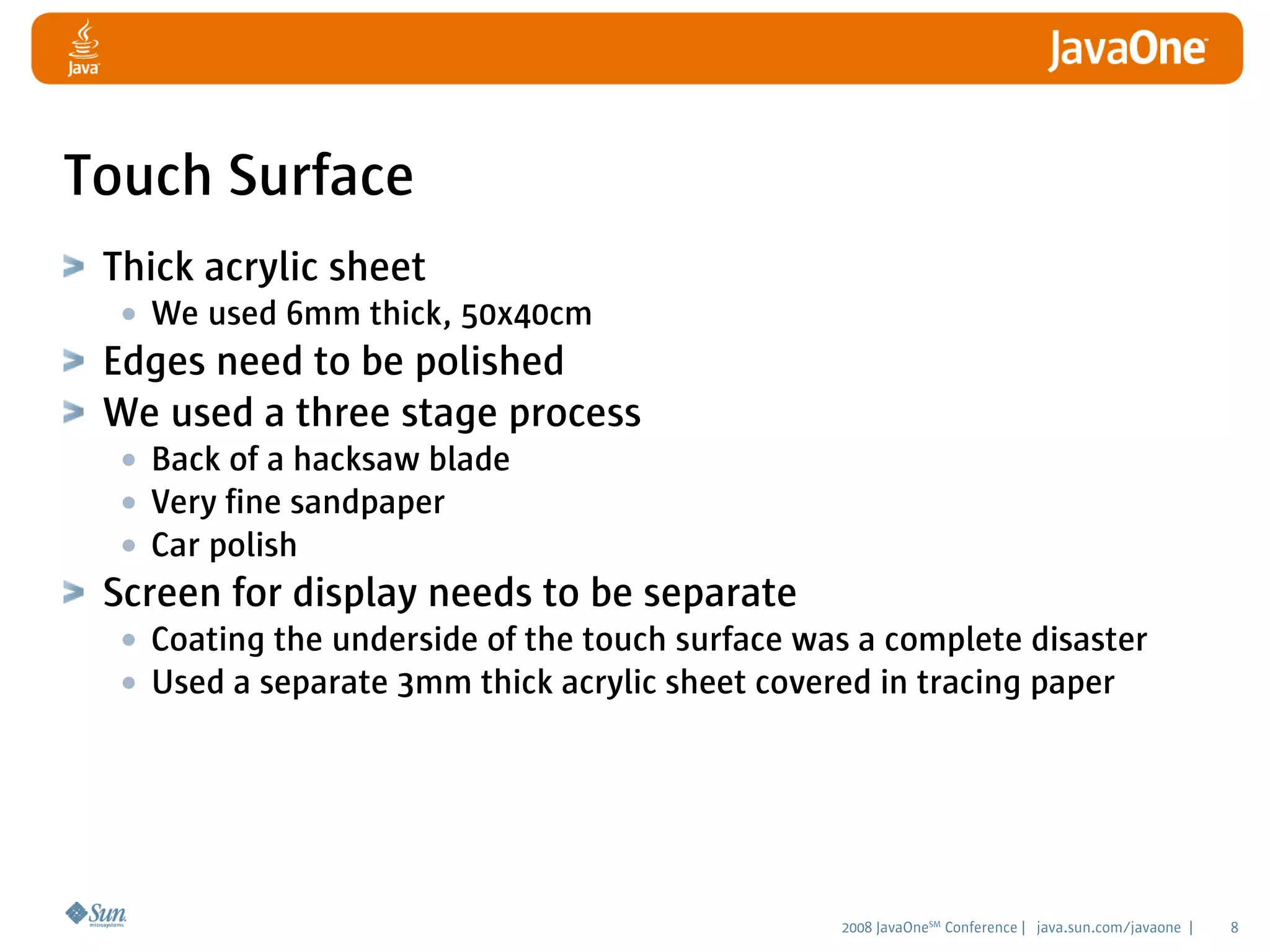 Java

JavaOne

Touch Surface

Thick acrylic sheet
- We used 6mm thick, 50x40cm

Edges need to be polished

We used a three stage process
- Back of a hacksaw blade
- Very fine sandpaper
- Car polish

Screen for display needs to be separate
- Coating the underside of the touch surface was a complete disaster
- Used a separate 3mm thick acrylic sheet covered in tracing paper

Sun microsystems

2008 JavaOne$^{SM}$ Conference | java.sun.com/javaone | 8